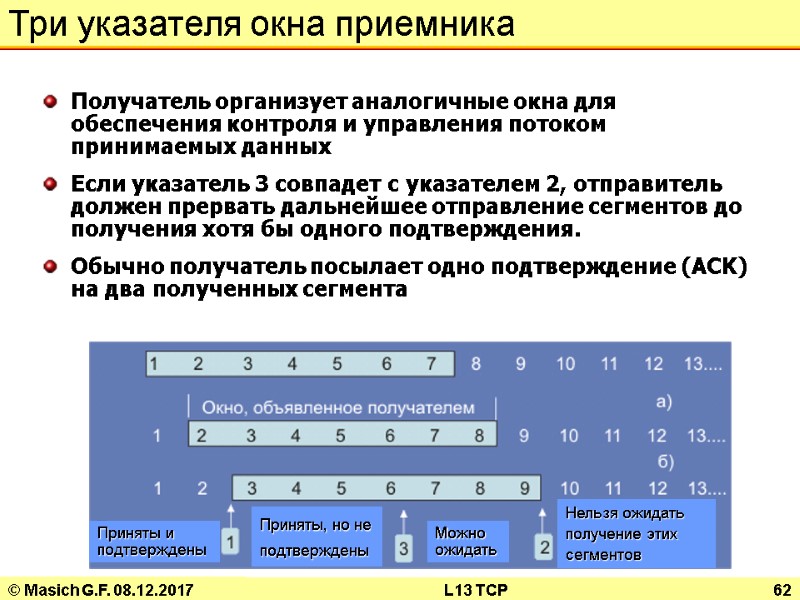 Три указателя окна приемника

Получатель организует аналогичные окна для обеспечения контроля и управления потоком принимаемых данных

Если указатель 3 совпадет с указателем 2, отправитель должен прервать дальнейшее отправление сегментов до получения хотя бы одного подтверждения.

Обычно получатель посылает одно подтверждение (ACK) на два полученных сегмента

1 2 3 4 5 6 7 8 9 10 11 12 13....

Окно, объявленное получателем

а)

1 2 3 4 5 6 7 8 9 10 11 12 13....

б)

1 2 3 4 5 6 7 8 9 10 11 12 13....

Приняты и подтверждены

1

Приняты, но не подтверждены

3

Можно ожидать

2

Нельзя ожидать получение этих сегментов

© Masich G.F. 08.12.2017

L13 TCP

62